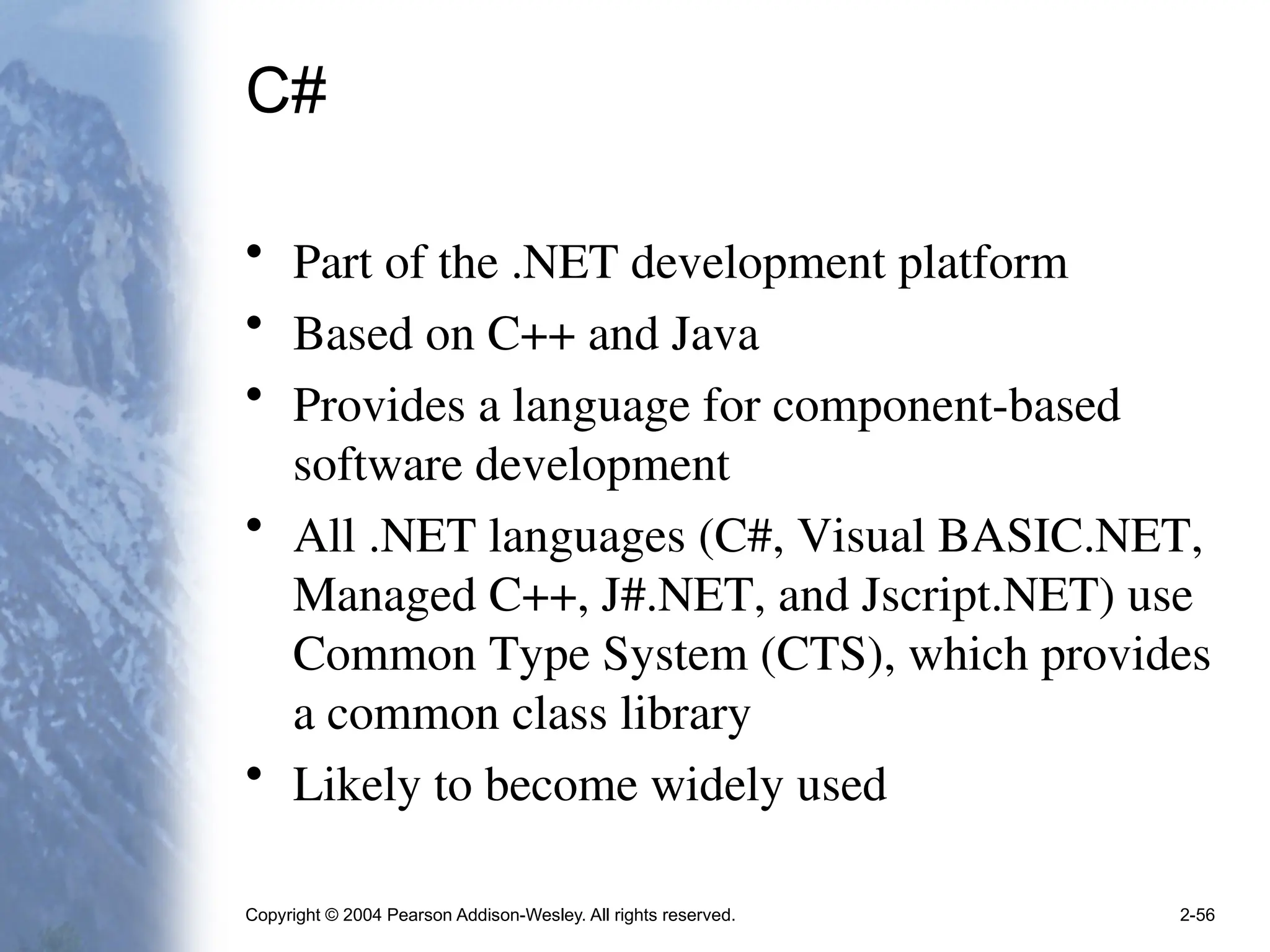 C#

• Part of the .NET development platform
• Based on C++ and Java
• Provides a language for component-based software development
• All .NET languages (C#, Visual BASIC.NET, Managed C++, J#.NET, and Jscript.NET) use Common Type System (CTS), which provides a common class library
• Likely to become widely used

Copyright © 2004 Pearson Addison-Wesley. All rights reserved.

2-56